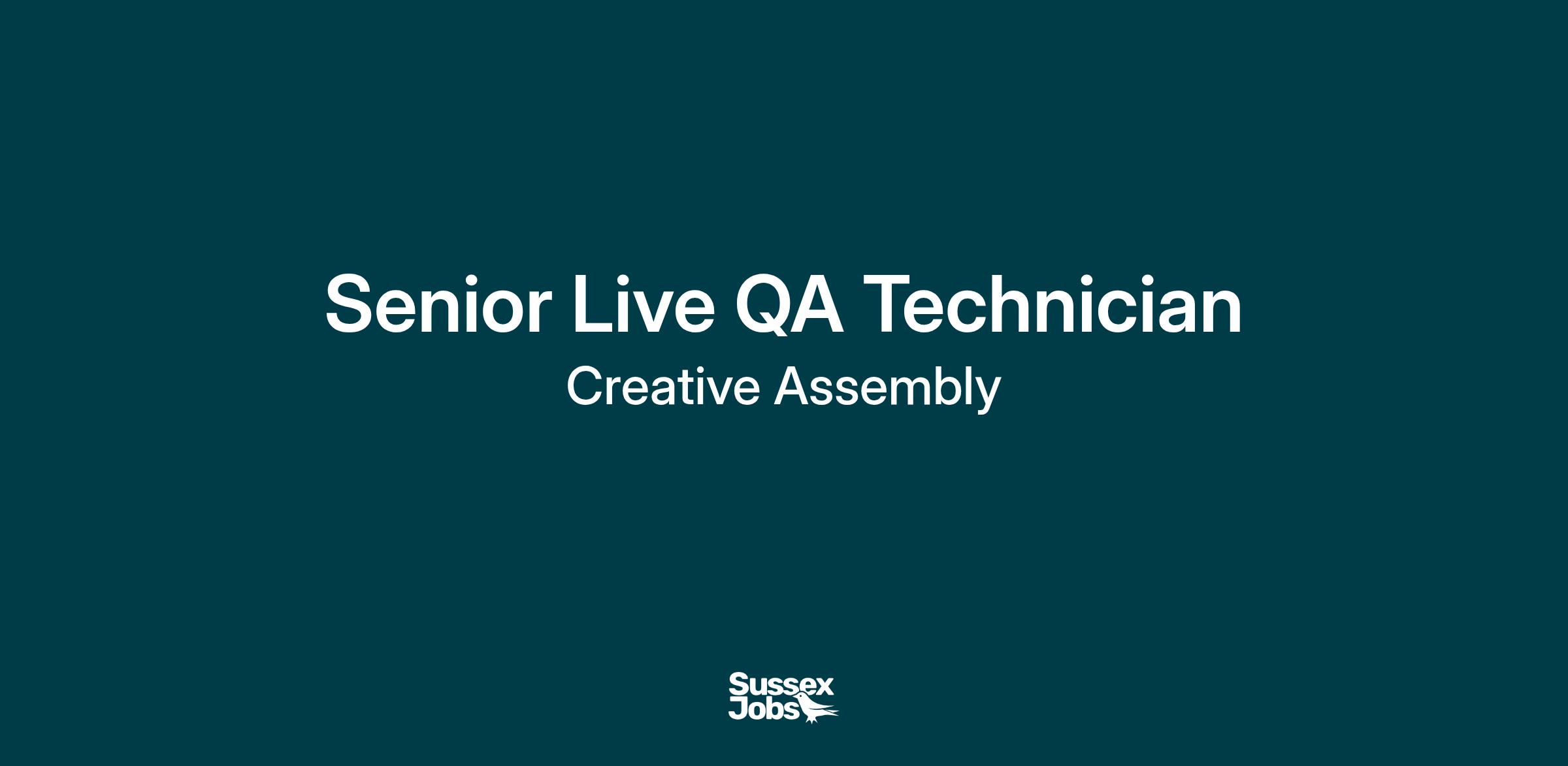 Senior Live QA Technician
Creative Assembly

Sussex Jobs